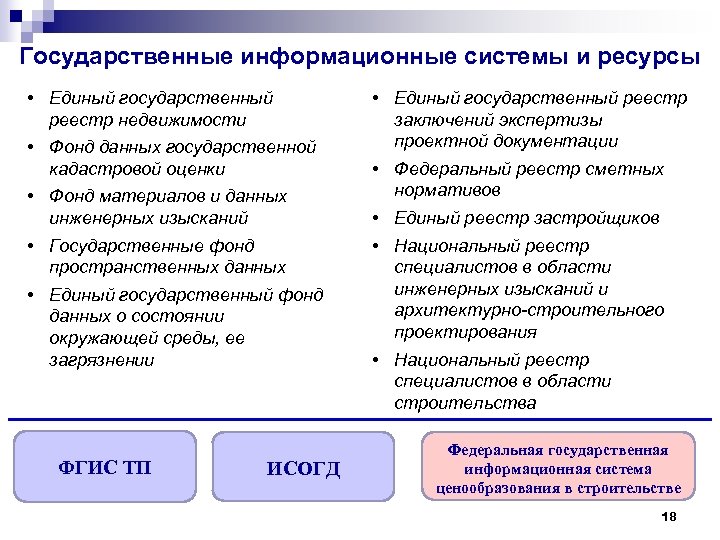 Государственные информационные системы и ресурсы

• Единый государственный реестр недвижимости
• Фонд данных государственной кадастровой оценки
• Фонд материалов и данных инженерных изысканий
• Государственные фонд пространственных данных
• Единый государственный фонд данных о состоянии окружающей среды, ее загрязнении

• Единый государственный реестр заключений экспертизы проектной документации
• Федеральный реестр сметных нормативов
• Единый реестр застройщиков
• Национальный реестр специалистов в области инженерных изысканий и архитектурно-строительного проектирования
• Национальный реестр специалистов в области строительства

ФГИС ТП

ИСОГД

Федеральная государственная информационная система ценообразования в строительстве

18